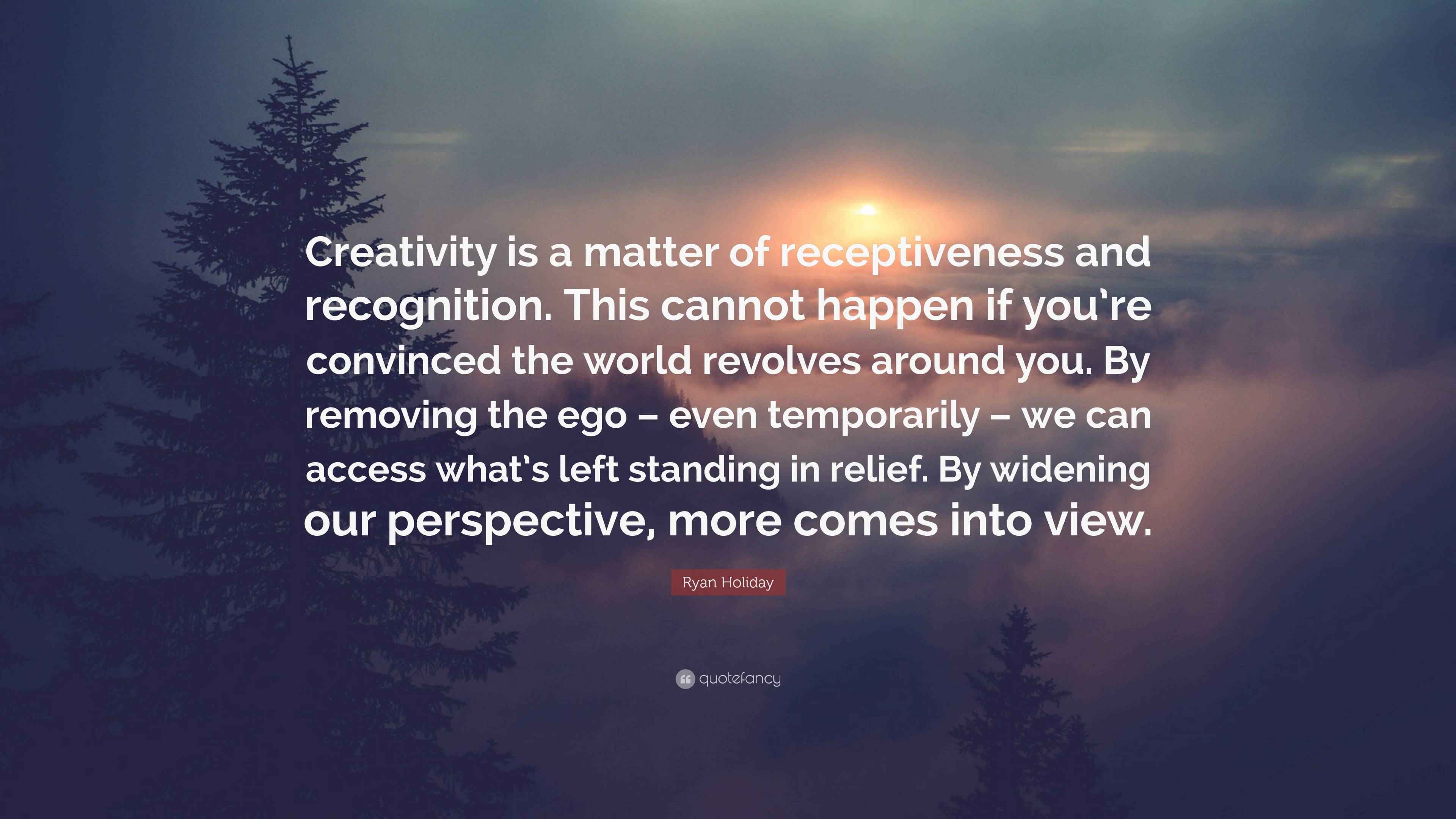 Creativity is a matter of receptiveness and recognition. This cannot happen if you're convinced the world revolves around you. By removing the ego – even temporarily – we can access what's left standing in relief. By widening our perspective, more comes into view.

Ryan Holiday

quotefancy